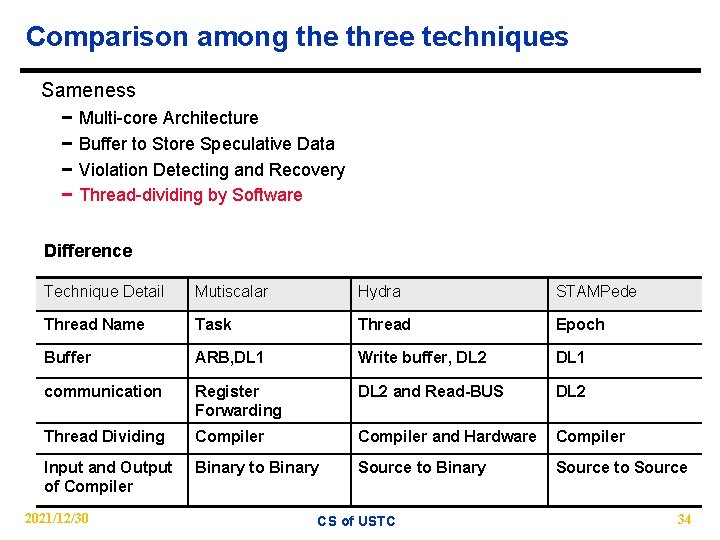 Comparison among the three techniques

Sameness

– Multi-core Architecture
– Buffer to Store Speculative Data
– Violation Detecting and Recovery
– Thread-dividing by Software

Difference

| Technique Detail | Mutiscalar | Hydra | STAMPede |
|---|---|---|---|
| Thread Name | Task | Thread | Epoch |
| Buffer | ARB,DL1 | Write buffer, DL2 | DL1 |
| communication | Register Forwarding | DL2 and Read-BUS | DL2 |
| Thread Dividing | Compiler | Compiler and Hardware | Compiler |
| Input and Output of Compiler | Binary to Binary | Source to Binary | Source to Source |

2021/12/30

CS of USTC

34